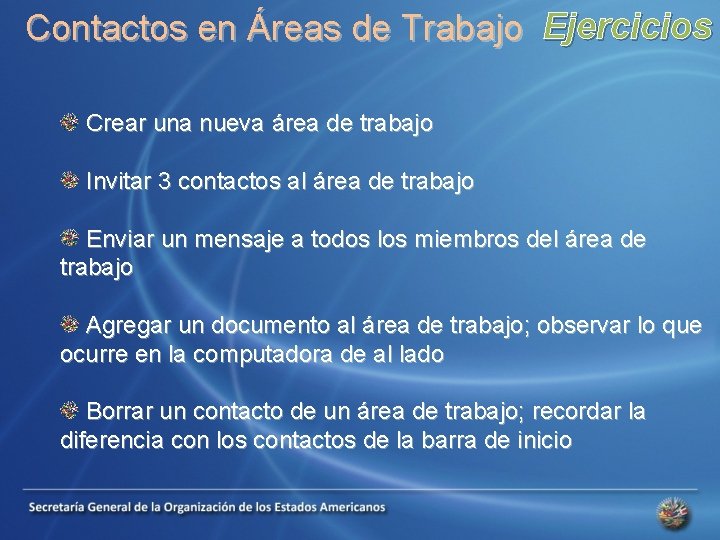 Contactos en Áreas de Trabajo Ejercicios

Crear una nueva área de trabajo

Invitar 3 contactos al área de trabajo

Enviar un mensaje a todos los miembros del área de trabajo

Agregar un documento al área de trabajo; observar lo que ocurre en la computadora de al lado

Borrar un contacto de un área de trabajo; recordar la diferencia con los contactos de la barra de inicio

Secretaría General de la Organización de los Estados Americanos